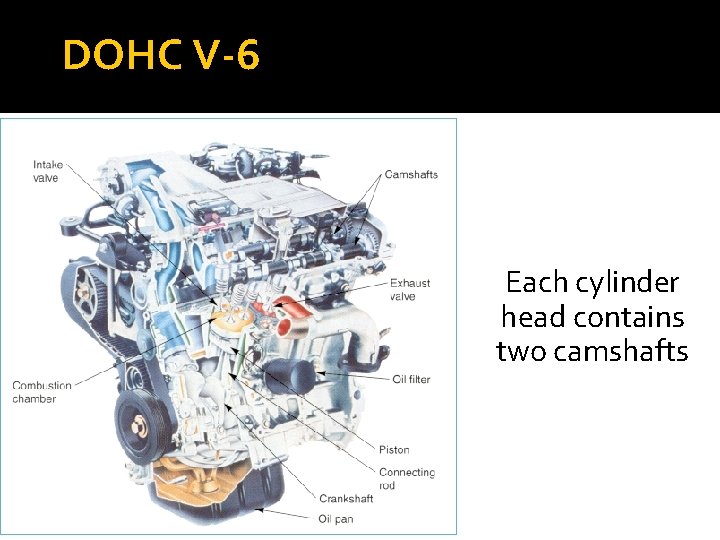 DOHC V-6

Intake valve

Camshafts

Exhaust valve

Combustion chamber

Oil filter

Piston

Connecting rod

Crankshaft

Oil pan

Each cylinder head contains two camshafts